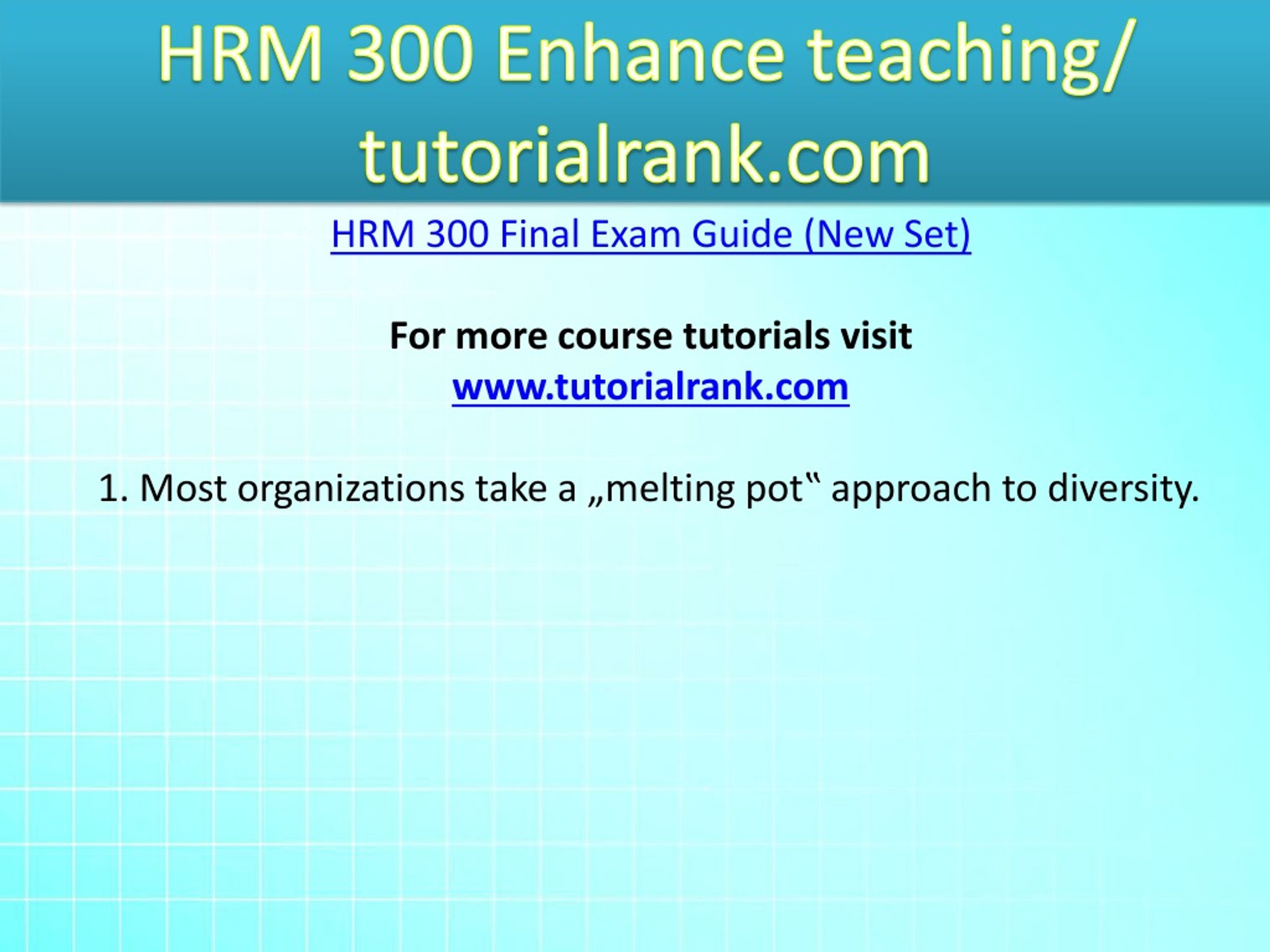 HRM 300 Enhance teaching/ tutorialrank.com

HRM 300 Final Exam Guide (New Set)

For more course tutorials visit
www.tutorialrank.com

1. Most organizations take a „melting pot‟ approach to diversity.